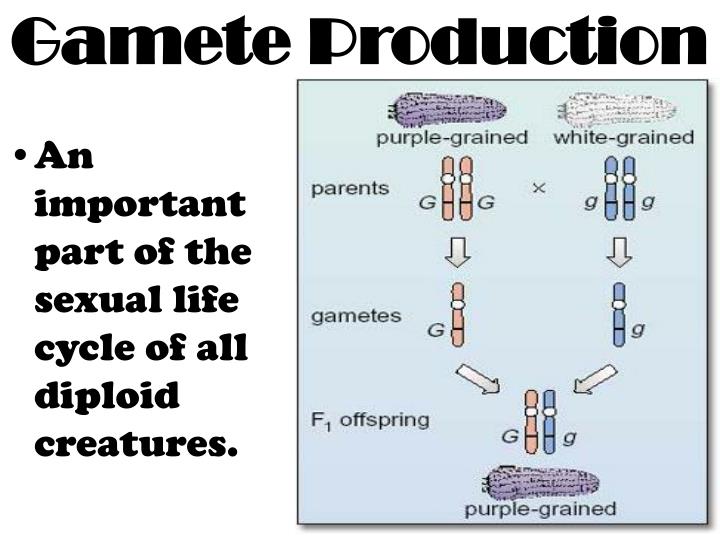 Gamete Production

• An important part of the sexual life cycle of all diploid creatures.

purple-grained white-grained

parents G G × g g

gametes G g

$F_1$ offspring G g

purple-grained